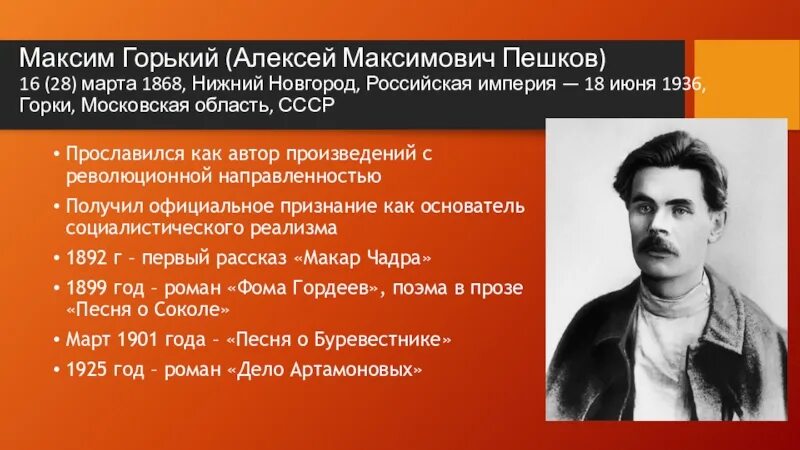 Максим Горький (Алексей Максимович Пешков)
16 (28) марта 1868, Нижний Новгород, Российская империя — 18 июня 1936, Горки, Московская область, СССР

• Прославился как автор произведений с революционной направленностью
• Получил официальное признание как основатель социалистического реализма
• 1892 г – первый рассказ «Макар Чадра»
• 1899 год – роман «Фома Гордеев», поэма в прозе «Песня о Соколе»
• Март 1901 года – «Песня о Буревестнике»
• 1925 год – роман «Дело Артамоновых»